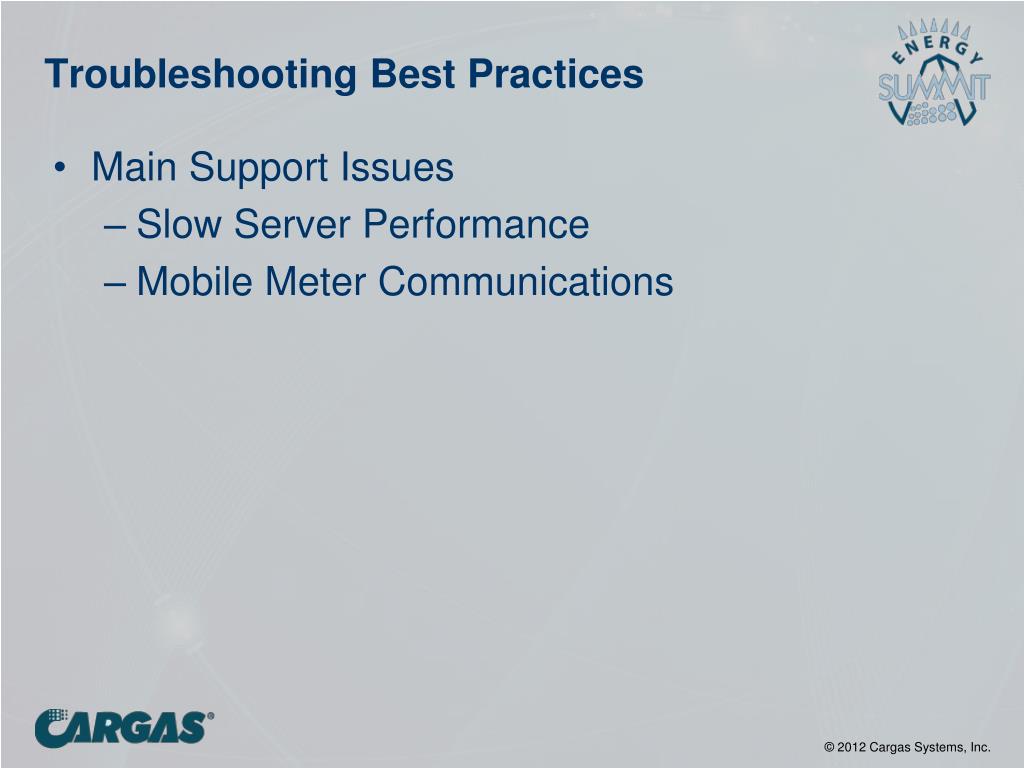 Troubleshooting Best Practices

ENERGY SUMMIT

• Main Support Issues
– Slow Server Performance
– Mobile Meter Communications

CARGAS®

© 2012 Cargas Systems, Inc.